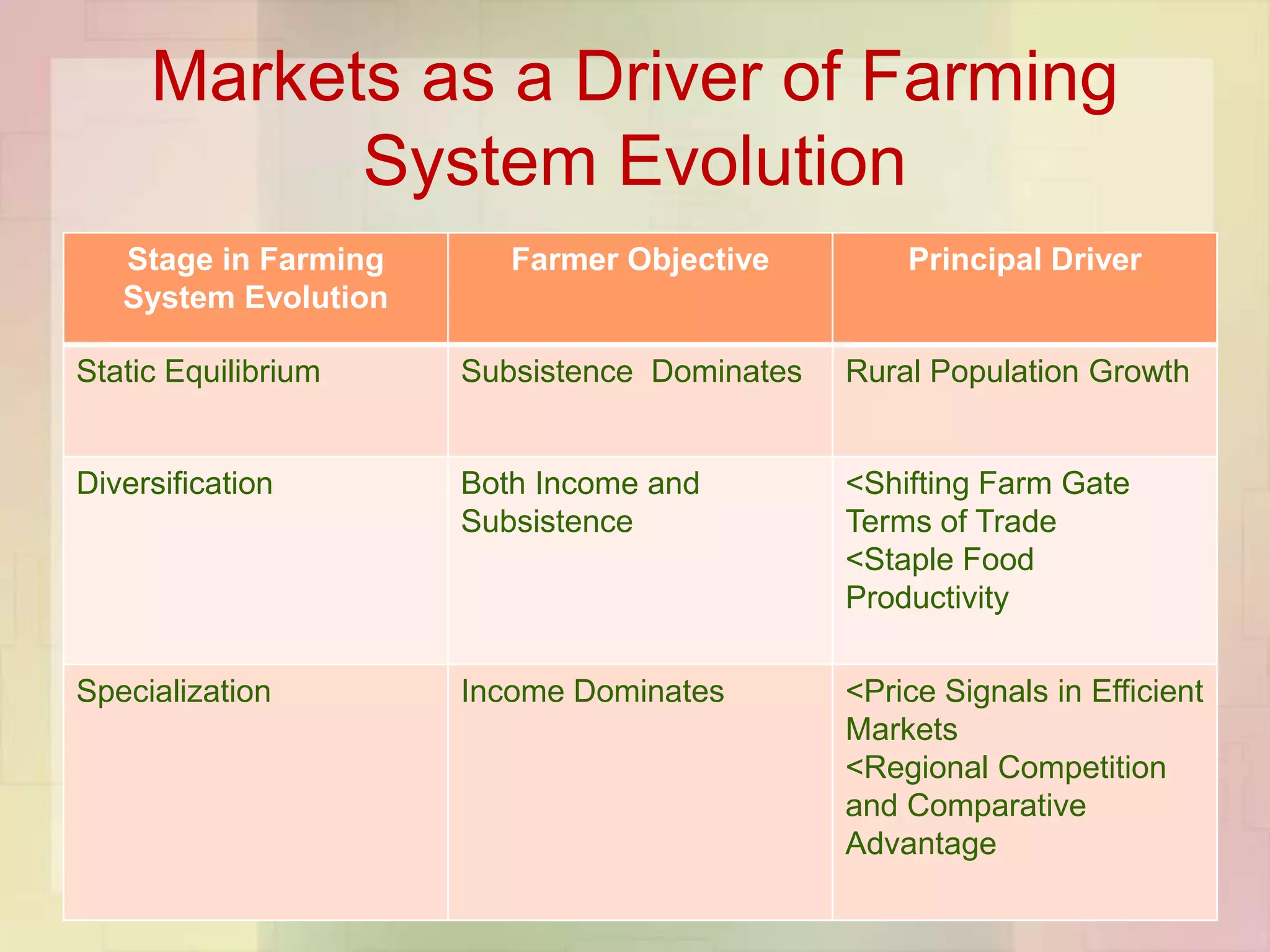 Markets as a Driver of Farming System Evolution

| Stage in Farming System Evolution | Farmer Objective | Principal Driver |
|---|---|---|
| Static Equilibrium | Subsistence  Dominates | Rural Population Growth |
| Diversification | Both Income and Subsistence | <Shifting Farm Gate Terms of Trade <Staple Food Productivity |
| Specialization | Income Dominates | <Price Signals in Efficient Markets <Regional Competition and Comparative Advantage |